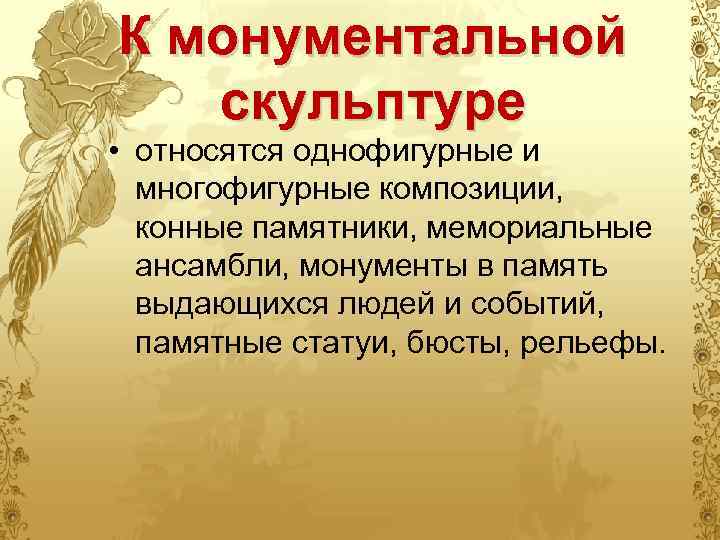 К монументальной скульптуре

• относятся однофигурные и многофигурные композиции, конные памятники, мемориальные ансамбли, монументы в память выдающихся людей и событий, памятные статуи, бюсты, рельефы.